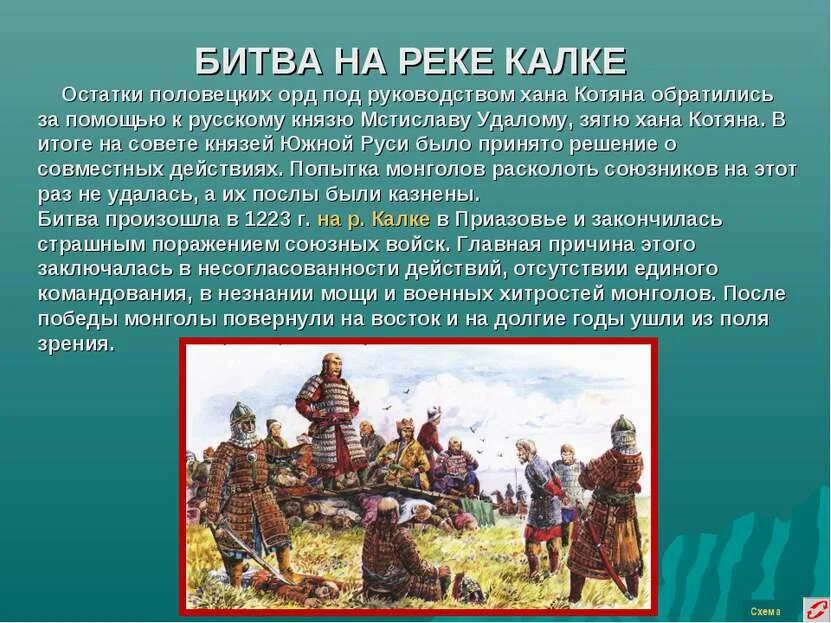 БИТВА НА РЕКЕ КАЛКЕ

Остатки половецких орд под руководством хана Котяна обратились за помощью к русскому князю Мстиславу Удалому, зятю хана Котяна. В итоге на совете князей Южной Руси было принято решение о совместных действиях. Попытка монголов расколоть союзников на этот раз не удалась, а их послы были казнены.
Битва произошла в 1223 г. на р. Калке в Приазовье и закончилась страшным поражением союзных войск. Главная причина этого заключалась в несогласованности действий, отсутствии единого командования, в незнании мощи и военных хитростей монголов. После победы монголы повернули на восток и на долгие годы ушли из поля зрения.

Схема